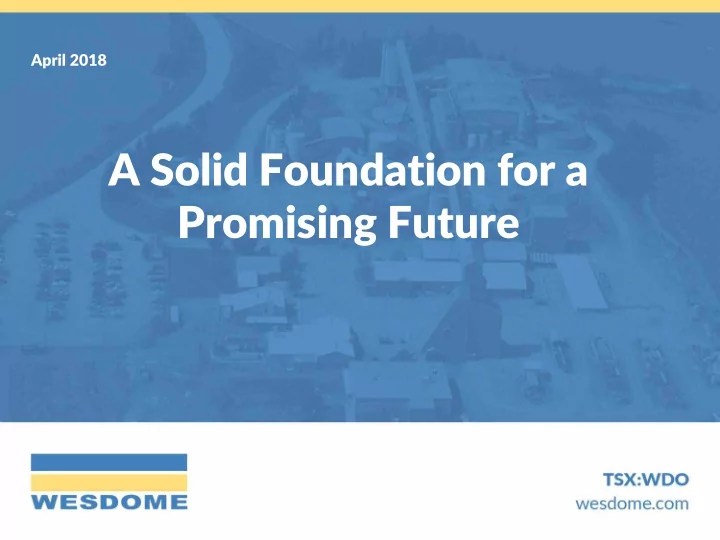 April 2018

A Solid Foundation for a Promising Future

WESDOME

TSX:WDO
wesdome.com